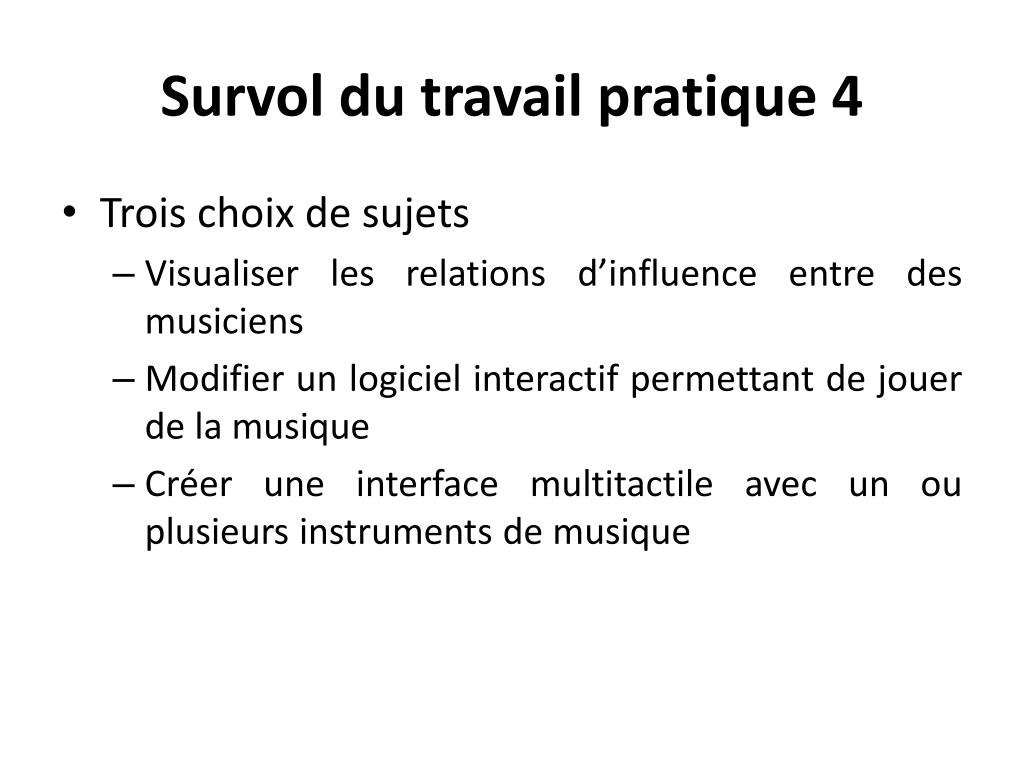 Survol du travail pratique 4

• Trois choix de sujets
– Visualiser les relations d’influence entre des musiciens
– Modifier un logiciel interactif permettant de jouer de la musique
– Créer une interface multitactile avec un ou plusieurs instruments de musique